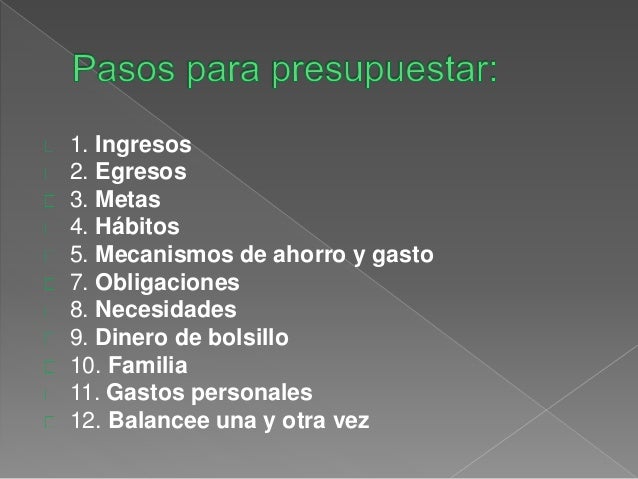 Pasos para presupuestar:

1. Ingresos
2. Egresos
3. Metas
4. Hábitos
5. Mecanismos de ahorro y gasto
7. Obligaciones
8. Necesidades
9. Dinero de bolsillo
10. Familia
11. Gastos personales
12. Balancee una y otra vez